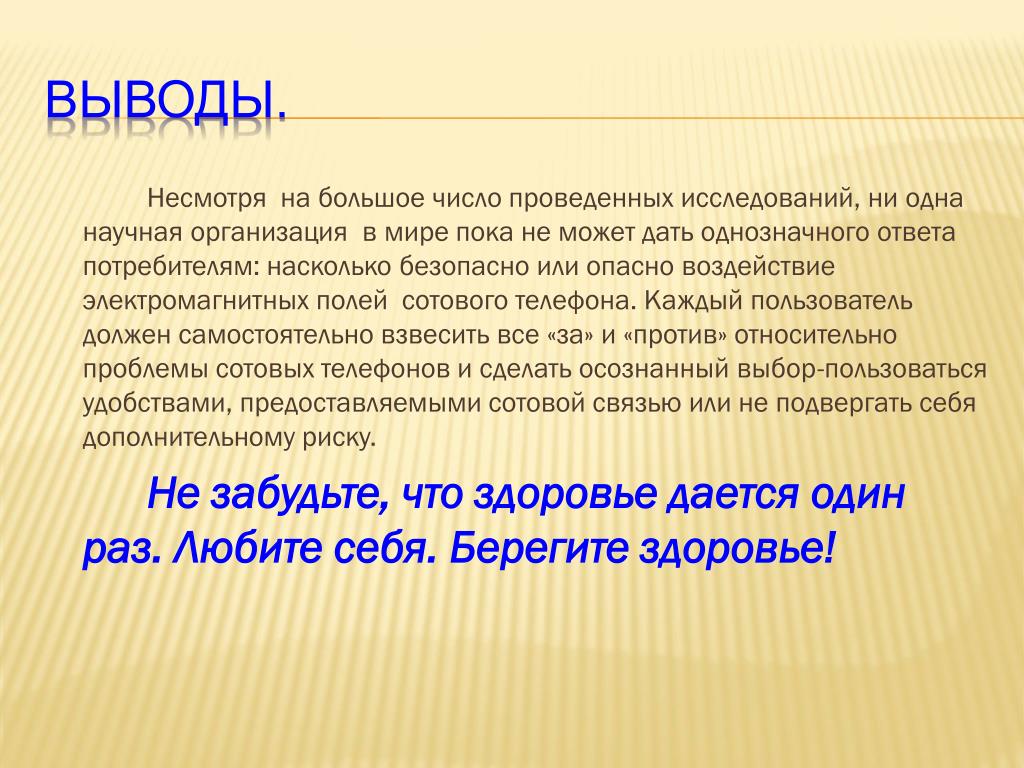 ВЫВОДЫ.

Несмотря на большое число проведенных исследований, ни одна научная организация в мире пока не может дать однозначного ответа потребителям: насколько безопасно или опасно воздействие электромагнитных полей сотового телефона. Каждый пользователь должен самостоятельно взвесить все «за» и «против» относительно проблемы сотовых телефонов и сделать осознанный выбор-пользоваться удобствами, предоставляемыми сотовой связью или не подвергать себя дополнительному риску.

Не забудьте, что здоровье дается один раз. Любите себя. Берегите здоровье!